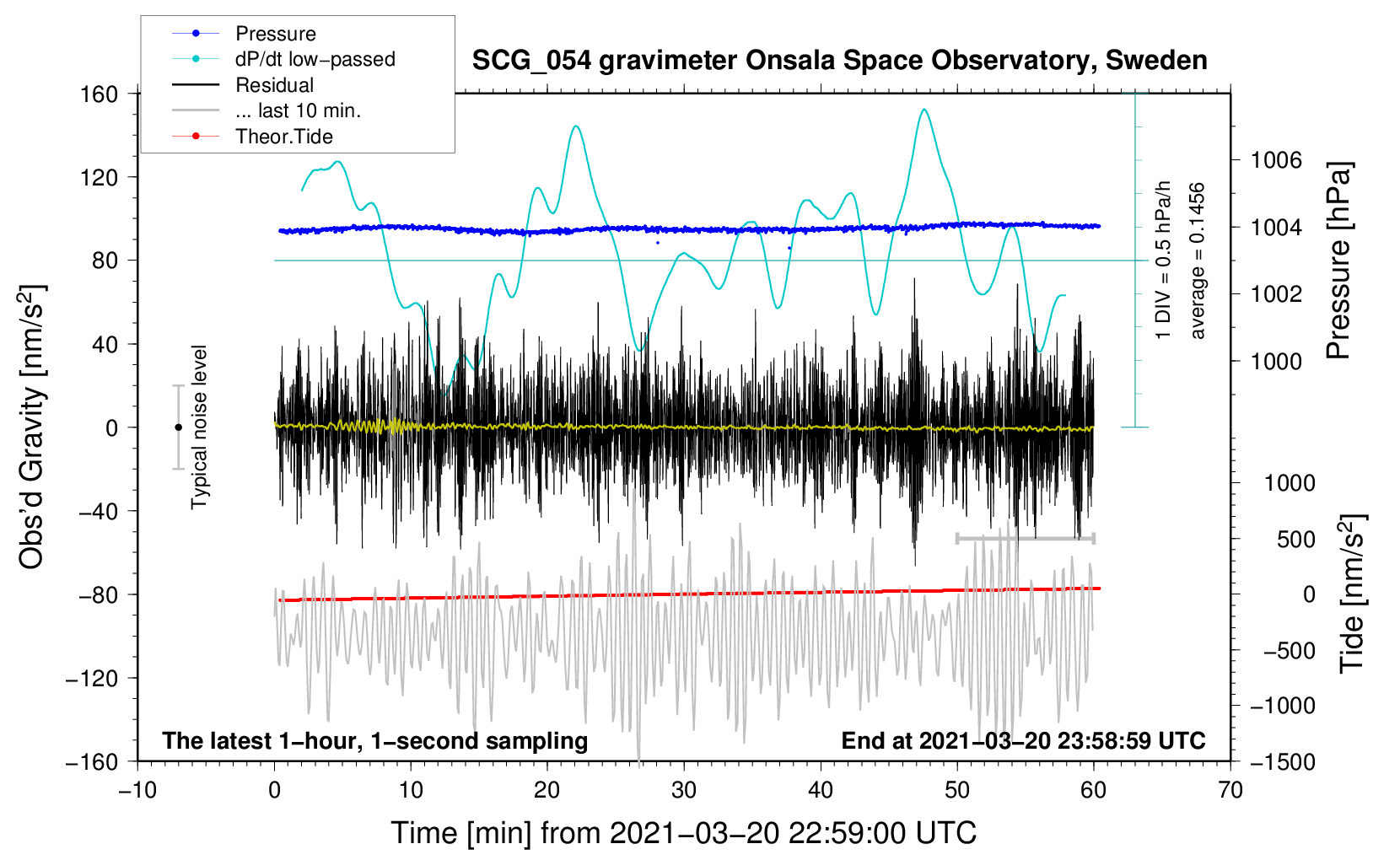 Pressure
dP/dt low−passed
Residual
... last 10 min.
Theor.Tide

SCG_054 gravimeter Onsala Space Observatory, Sweden

160
120
80
40
0
−40
−80
−120
−160

Obs'd Gravity [nm/s$^2$]

Typical noise level

1 DIV = 0.5 hPa/h
average = 0.1456

1006
1004
1002
1000

Pressure [hPa]

1000
500
0
−500
−1000
−1500

Tide [nm/s$^2$]

The latest 1−hour, 1−second sampling

End at 2021−03−20 23:58:59 UTC

−10
0
10
20
30
40
50
60
70

Time [min] from 2021−03−20 22:59:00 UTC